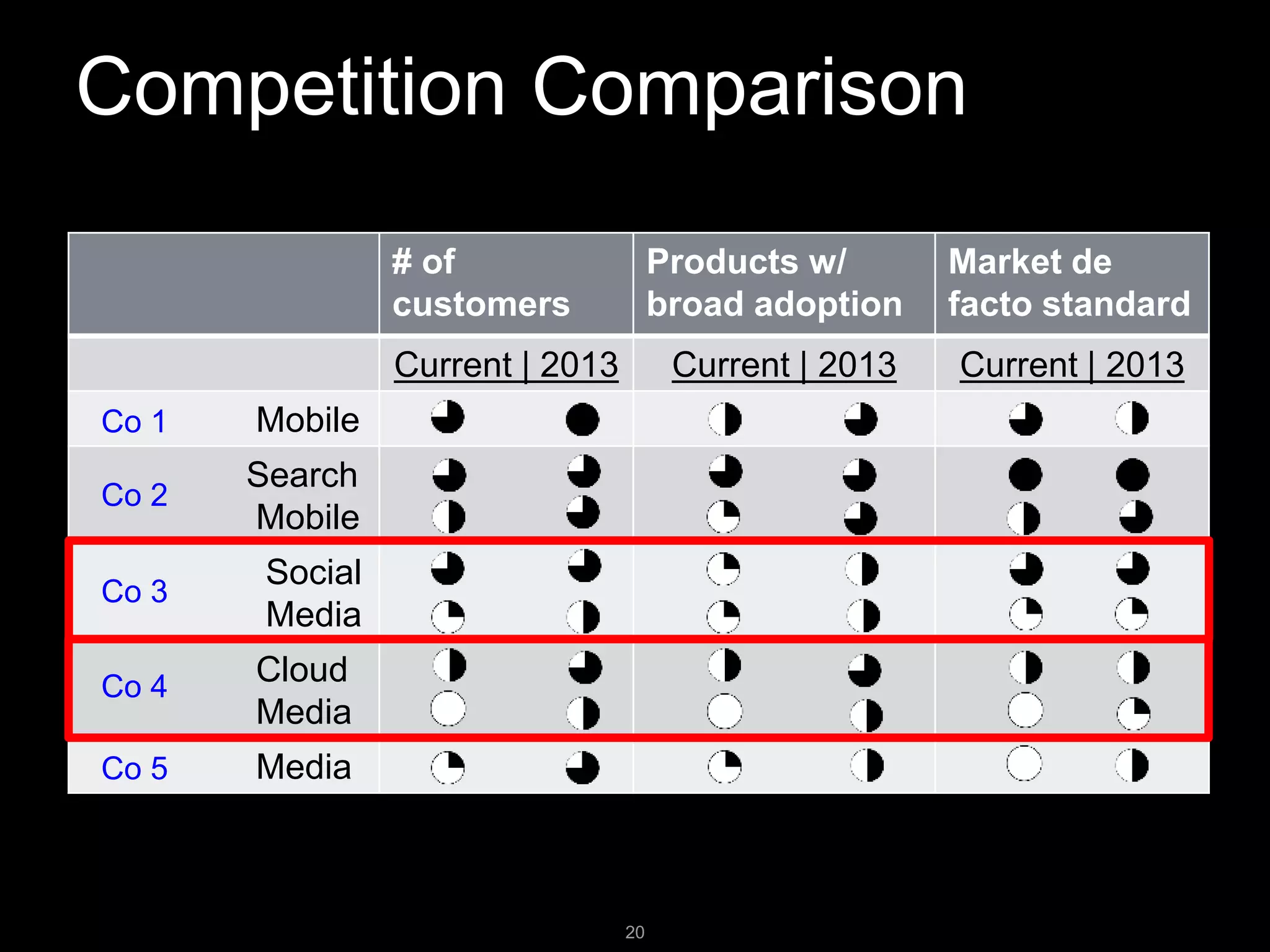 Competition Comparison

| | | # of customers | Products w/ broad adoption | Market de facto standard |
|---|---|---|---|---|
| | | Current \| 2013 | Current \| 2013 | Current \| 2013 |
| Co 1 | Mobile | | | |
| Co 2 | Search Mobile | | | |
| Co 3 | Social Media | | | |
| Co 4 | Cloud Media | | | |
| Co 5 | Media | | | |

20